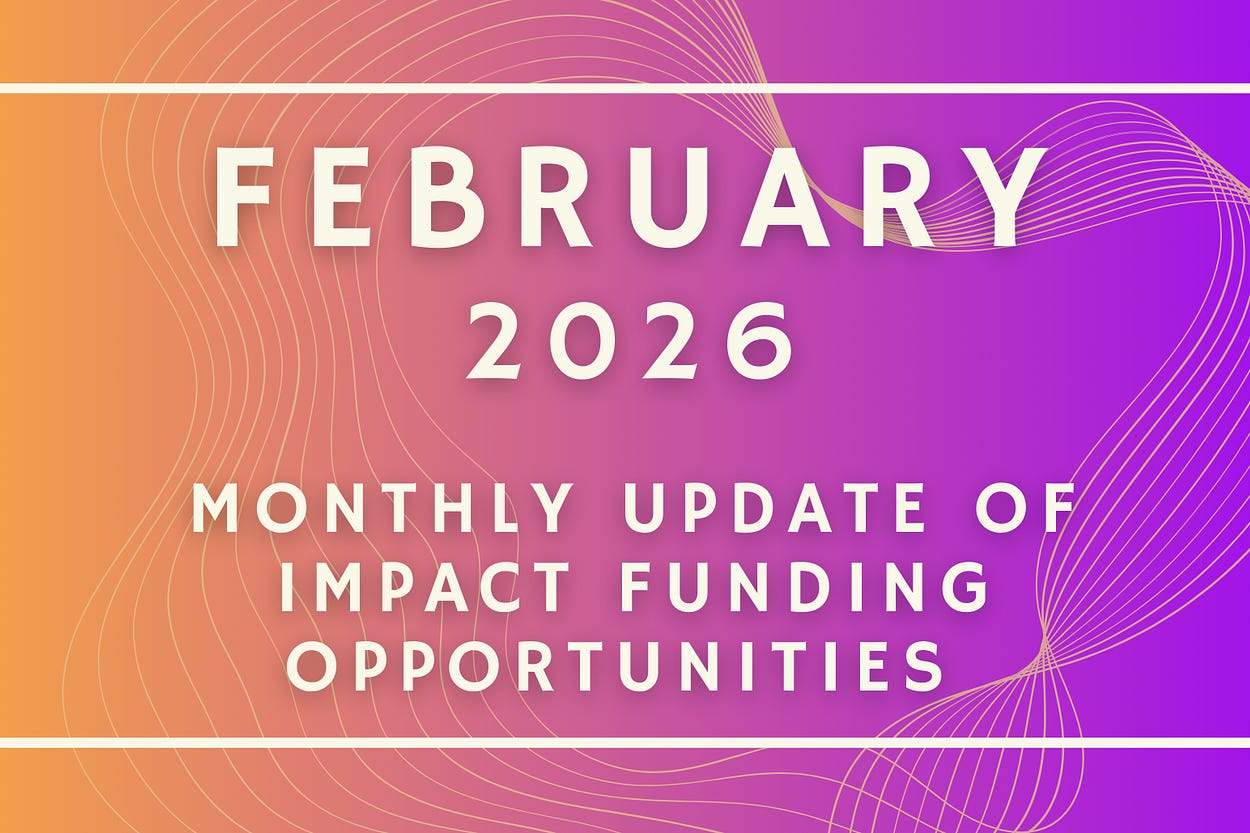 FEBRUARY
2026

MONTHLY UPDATE OF IMPACT FUNDING OPPORTUNITIES